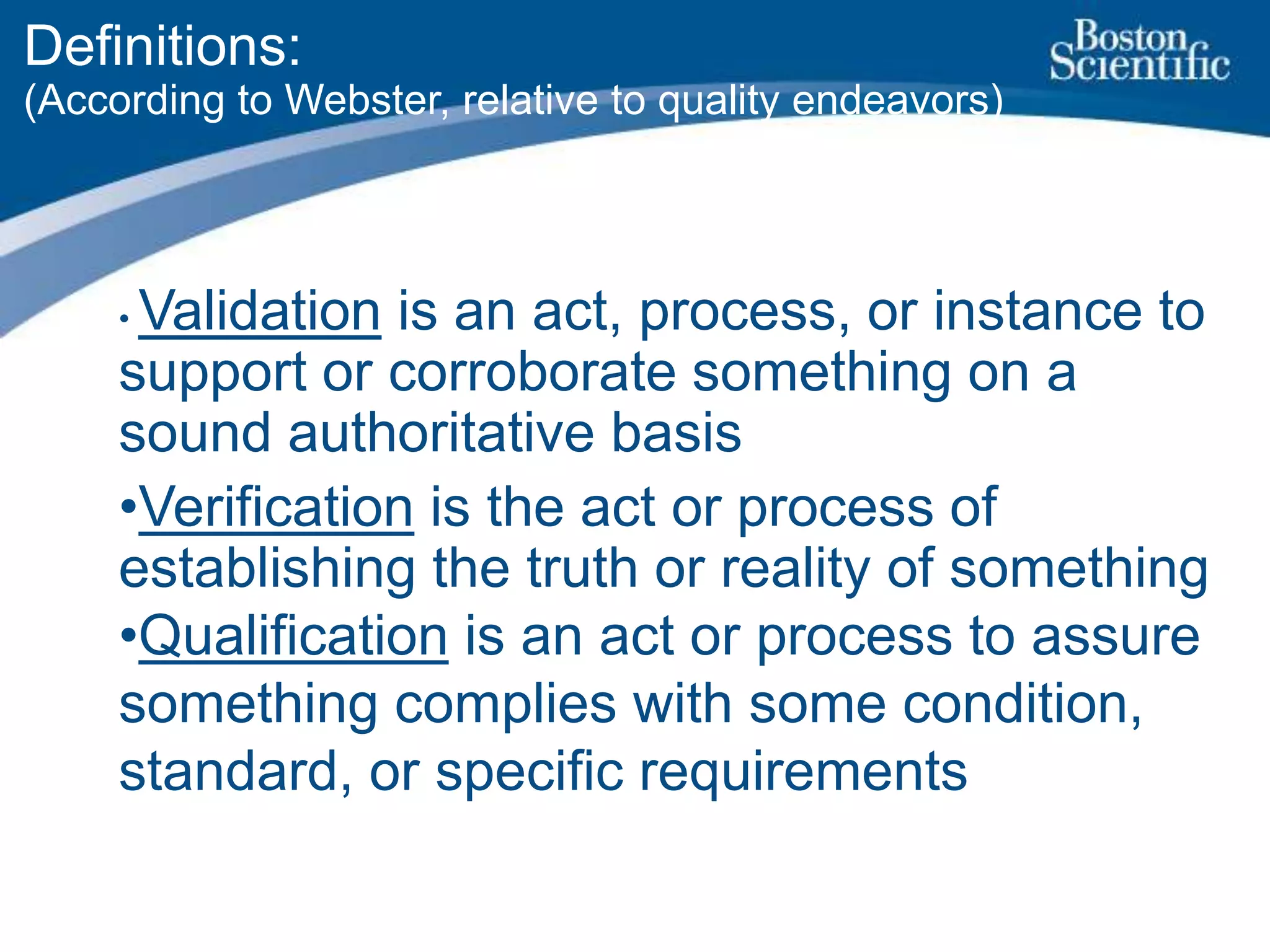 Definitions:
(According to Webster, relative to quality endeavors)

Boston Scientific

• Validation is an act, process, or instance to support or corroborate something on a sound authoritative basis

•Verification is the act or process of establishing the truth or reality of something

•Qualification is an act or process to assure something complies with some condition, standard, or specific requirements